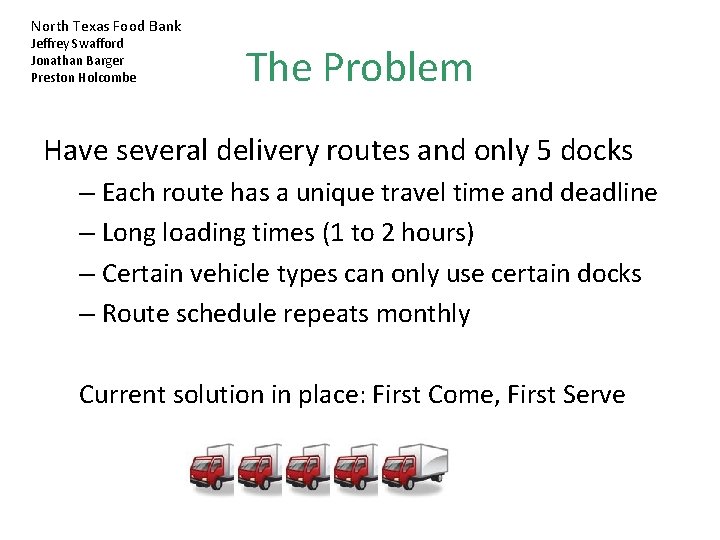 North Texas Food Bank
Jeffrey Swafford
Jonathan Barger
Preston Holcombe

The Problem

Have several delivery routes and only 5 docks

– Each route has a unique travel time and deadline
– Long loading times (1 to 2 hours)
– Certain vehicle types can only use certain docks
– Route schedule repeats monthly

Current solution in place: First Come, First Serve